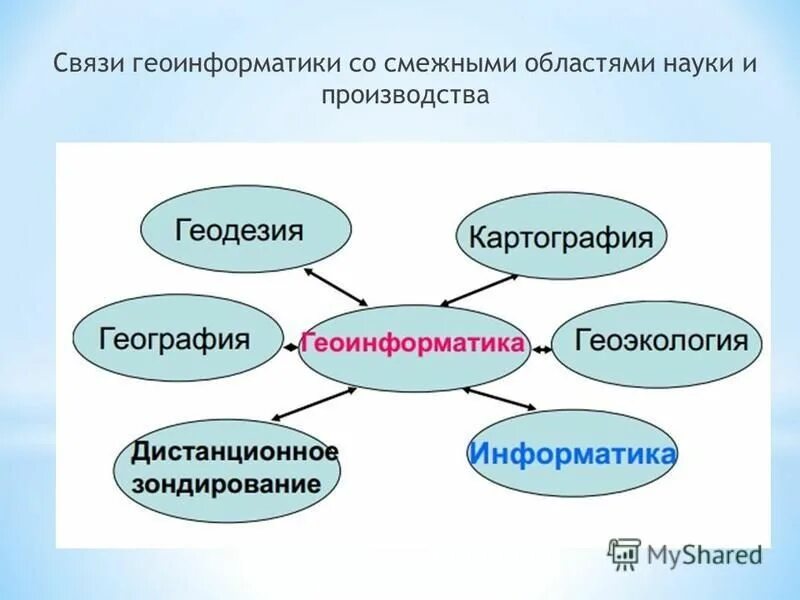 Связи геоинформатики со смежными областями науки и производства

Геодезия

Картография

География

Геоинформатика

Геоэкология

Дистанционное зондирование

Информатика

MyShared